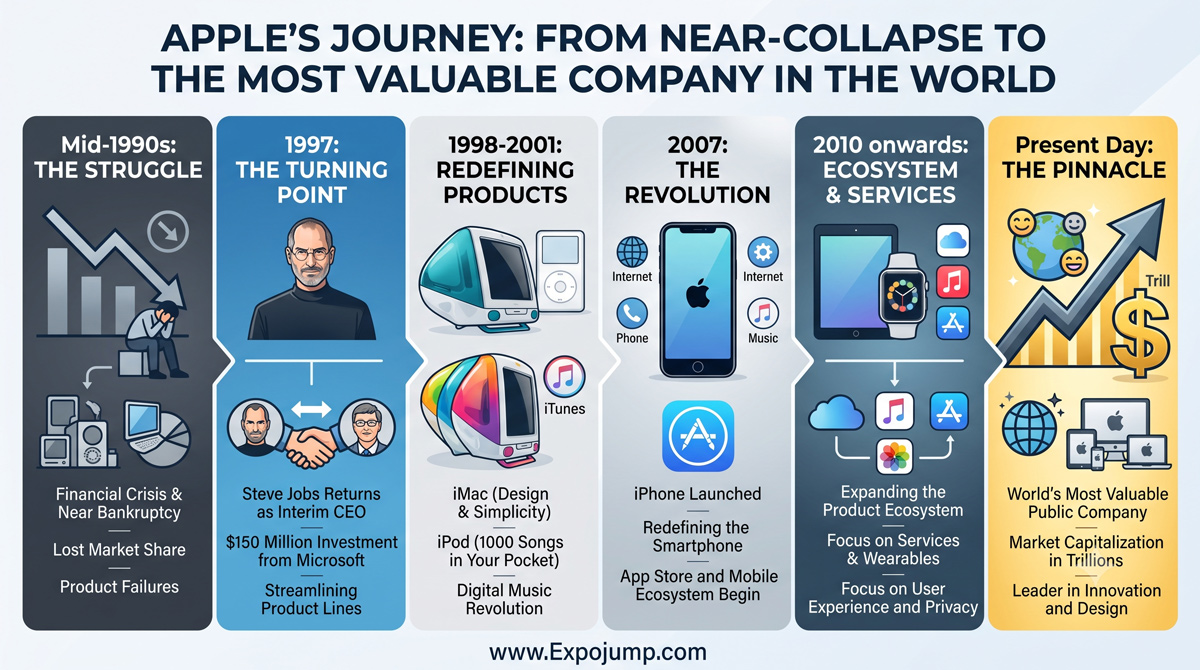 APPLE'S JOURNEY: FROM NEAR-COLLAPSE TO THE MOST VALUABLE COMPANY IN THE WORLD

Mid-1990s: THE STRUGGLE

Financial Crisis & Near Bankruptcy

Lost Market Share

Product Failures

1997: THE TURNING POINT

Steve Jobs Returns as Interim CEO

$150 Million Investment from Microsoft

Streamlining Product Lines

1998-2001: REDEFINING PRODUCTS

iTunes

iMac (Design & Simplicity)

iPod (1000 Songs in Your Pocket)

Digital Music Revolution

2007: THE REVOLUTION

Internet

Internet

Phone

Music

iPhone Launched

Redefining the Smartphone

App Store and Mobile Ecosystem Begin

2010 onwards: ECOSYSTEM & SERVICES

Expanding the Product Ecosystem

Focus on Services & Wearables

Focus on User Experience and Privacy

Present Day: THE PINNACLE

Trill

World's Most Valuable Public Company

Market Capitalization in Trillions

Leader in Innovation and Design

www.Expojump.com